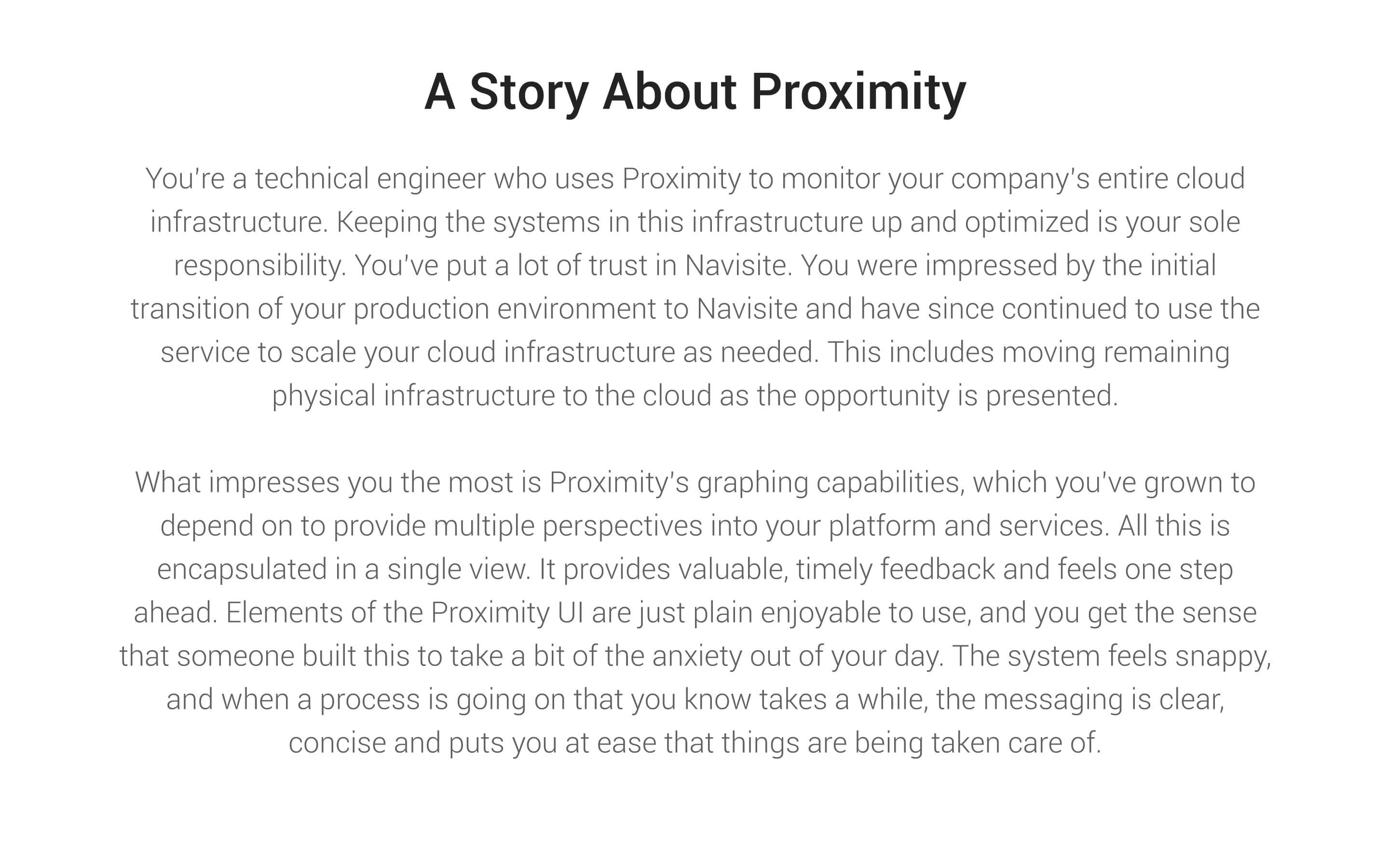 A Story About Proximity

You're a technical engineer who uses Proximity to monitor your company's entire cloud infrastructure. Keeping the systems in this infrastructure up and optimized is your sole responsibility. You've put a lot of trust in Navisite. You were impressed by the initial transition of your production environment to Navisite and have since continued to use the service to scale your cloud infrastructure as needed. This includes moving remaining physical infrastructure to the cloud as the opportunity is presented.

What impresses you the most is Proximity's graphing capabilities, which you've grown to depend on to provide multiple perspectives into your platform and services. All this is encapsulated in a single view. It provides valuable, timely feedback and feels one step ahead. Elements of the Proximity UI are just plain enjoyable to use, and you get the sense that someone built this to take a bit of the anxiety out of your day. The system feels snappy, and when a process is going on that you know takes a while, the messaging is clear, concise and puts you at ease that things are being taken care of.